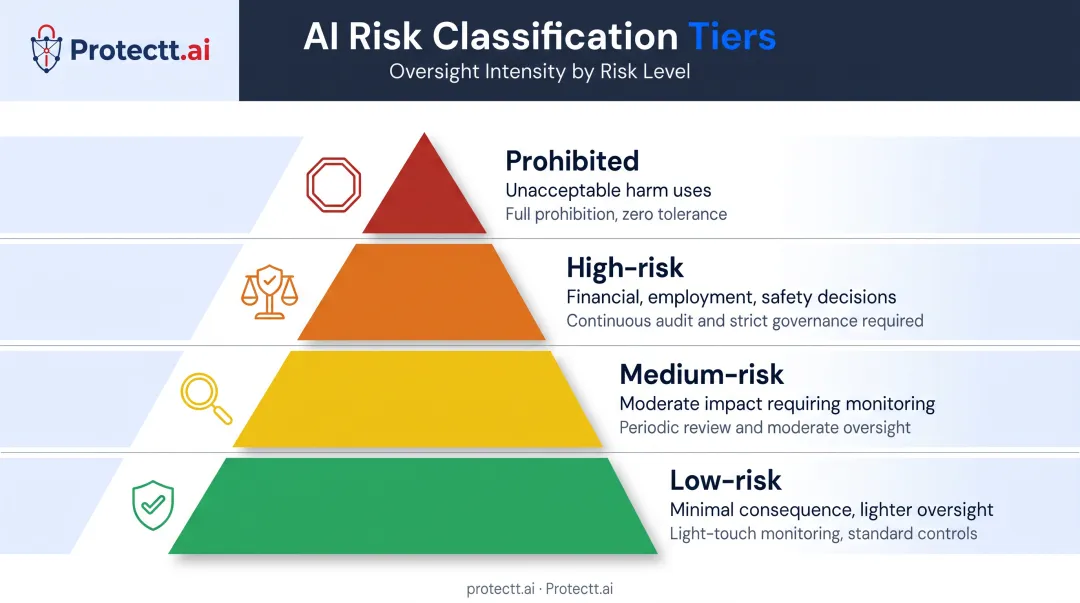 Protectt.ai

AI Risk Classification Tiers
Oversight Intensity by Risk Level

Prohibited
Unacceptable harm uses
Full prohibition, zero tolerance

High-risk
Financial, employment, safety decisions
Continuous audit and strict governance required

Medium-risk
Moderate impact requiring monitoring
Periodic review and moderate oversight

Low-risk
Minimal consequence, lighter oversight
Light-touch monitoring, standard controls

protectt.ai · Protectt.ai